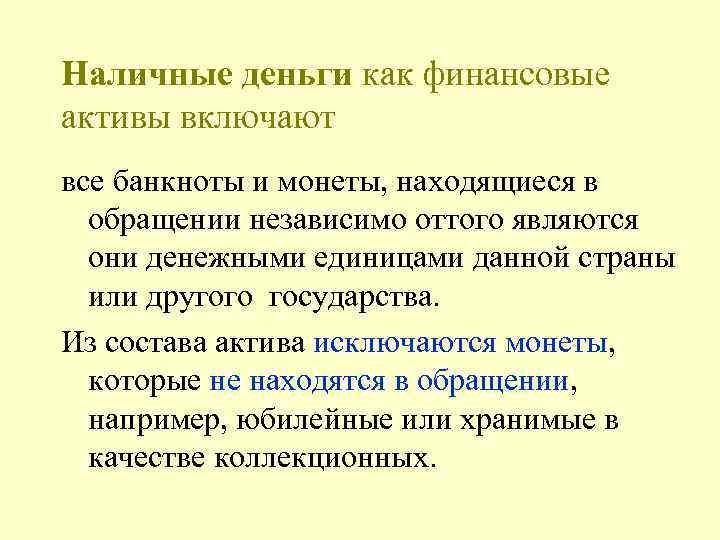 Наличные деньги как финансовые активы включают

все банкноты и монеты, находящиеся в обращении независимо оттого являются они денежными единицами данной страны или другого  государства.

Из состава актива исключаются монеты, которые не находятся в обращении, например, юбилейные или хранимые в качестве коллекционных.